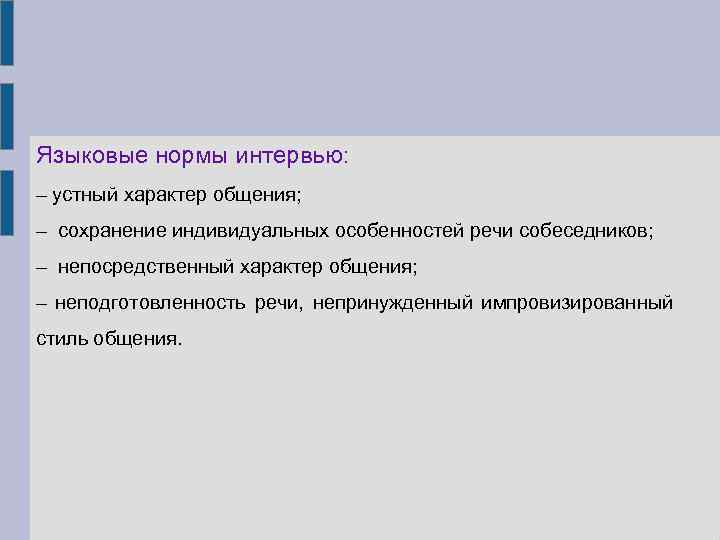 Языковые нормы интервью:

– устный характер общения;

– сохранение индивидуальных особенностей речи собеседников;

– непосредственный характер общения;

– неподготовленность речи, непринужденный импровизированный стиль общения.